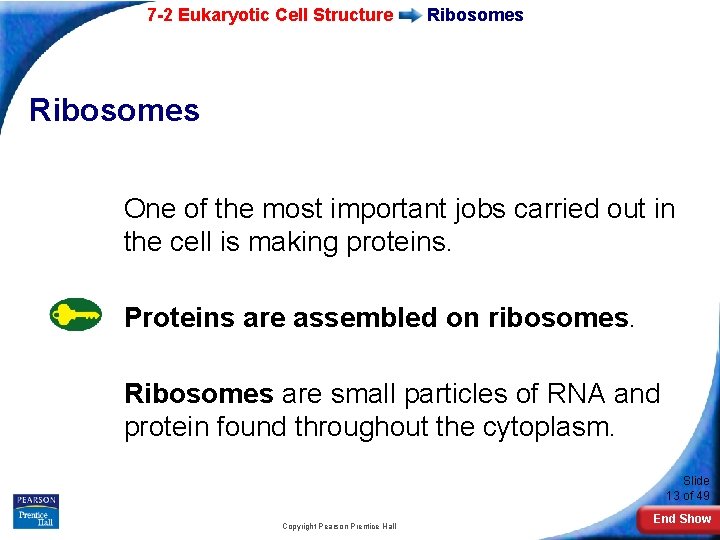 7-2 Eukaryotic Cell Structure Ribosomes

Ribosomes

One of the most important jobs carried out in the cell is making proteins.

Proteins are assembled on ribosomes.

Ribosomes are small particles of RNA and protein found throughout the cytoplasm.

PEARSON
Prentice Hall

Copyright Pearson Prentice Hall

Slide 13 of 49

End Show